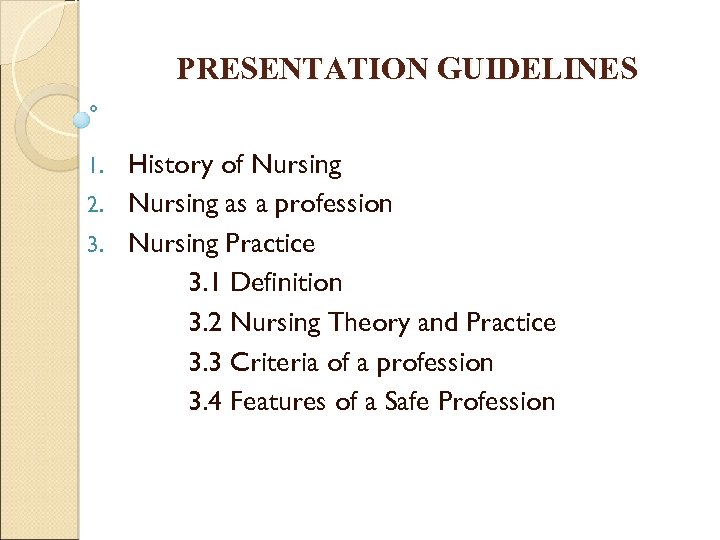 PRESENTATION GUIDELINES

1. History of Nursing
2. Nursing as a profession
3. Nursing Practice
3.1 Definition
3.2 Nursing Theory and Practice
3.3 Criteria of a profession
3.4 Features of a Safe Profession